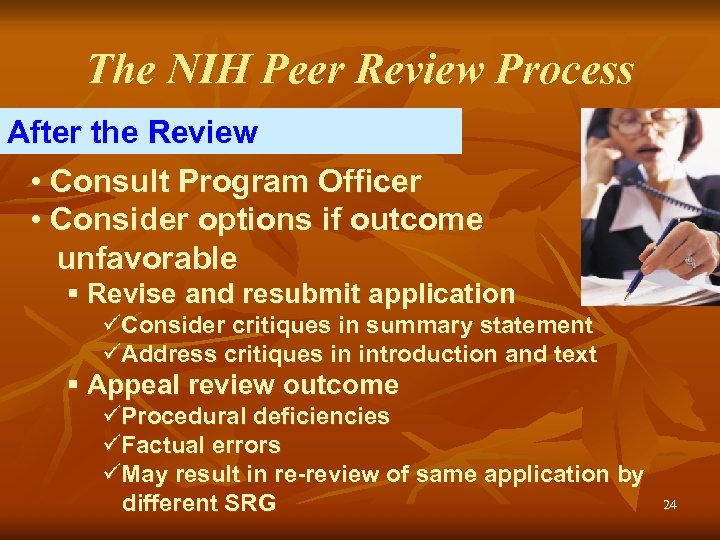 The NIH Peer Review Process

After the Review

• Consult Program Officer
• Consider options if outcome unfavorable
▪ Revise and resubmit application
✓Consider critiques in summary statement
✓Address critiques in introduction and text
▪ Appeal review outcome
✓Procedural deficiencies
✓Factual errors
✓May result in re-review of same application by different SRG

24